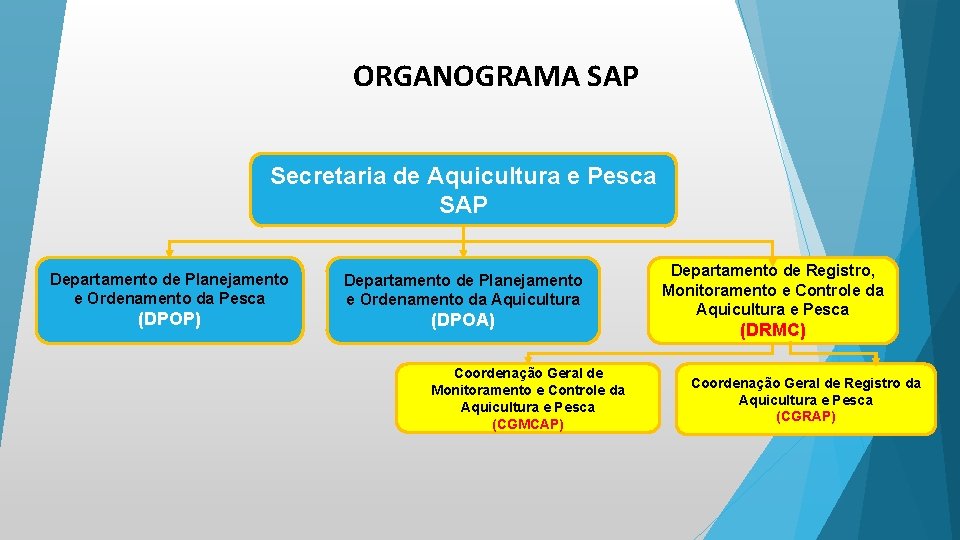 ORGANOGRAMA SAP

Secretaria de Aquicultura e Pesca SAP

Departamento de Planejamento e Ordenamento da Pesca (DPOP)

Departamento de Planejamento e Ordenamento da Aquicultura (DPOA)

Departamento de Registro, Monitoramento e Controle da Aquicultura e Pesca (DRMC)

Coordenação Geral de Monitoramento e Controle da Aquicultura e Pesca (CGMCAP)

Coordenação Geral de Registro da Aquicultura e Pesca (CGRAP)